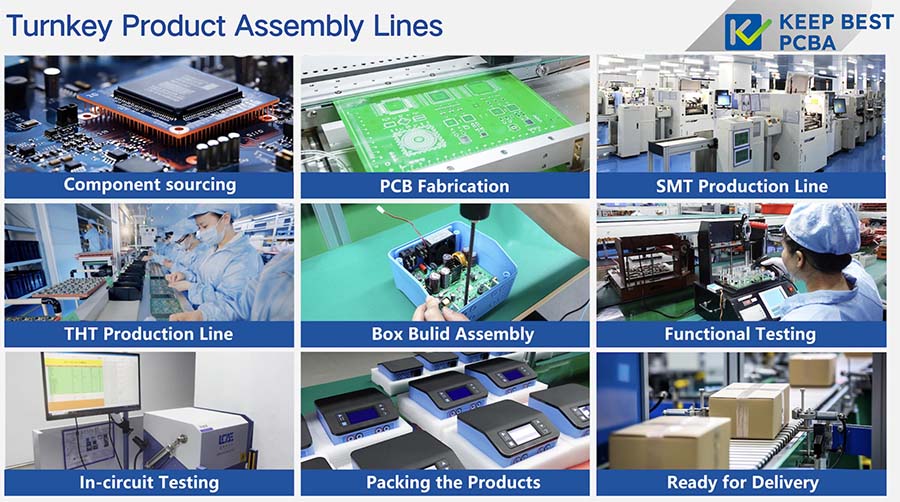 Turnkey Product Assembly Lines

KEEP BEST PCBA

Component sourcing

PCB Fabrication

SMT Production Line

THT Production Line

Box Bulid Assembly

Functional Testing

In-circuit Testing

Packing the Products

Ready for Delivery